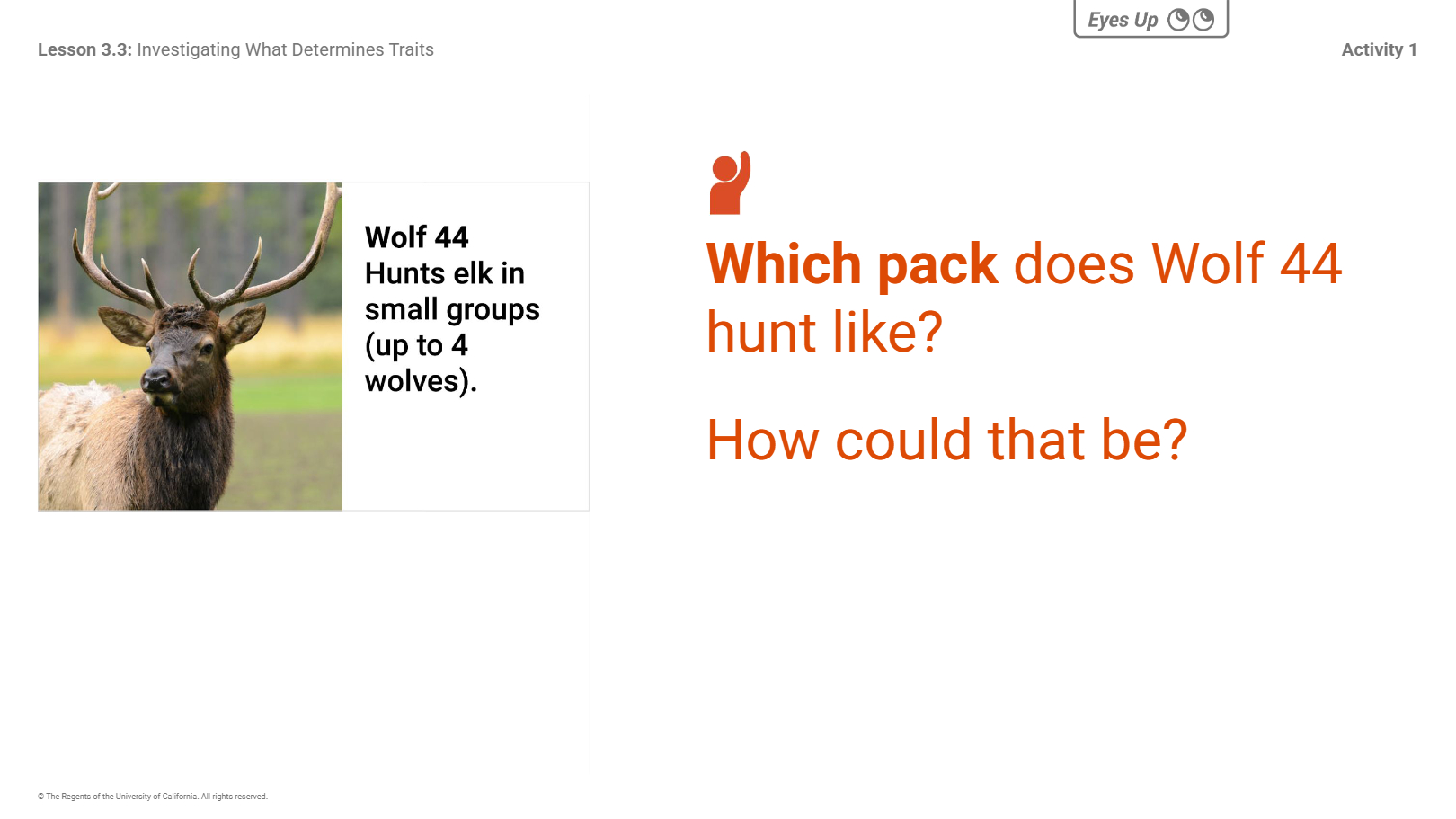 Eyes Up

Lesson 3.3: Investigating What Determines Traits

Activity 1

Wolf 44
Hunts elk in small groups (up to 4 wolves).

Which pack does Wolf 44 hunt like?

How could that be?

© The Regents of the University of California. All rights reserved.